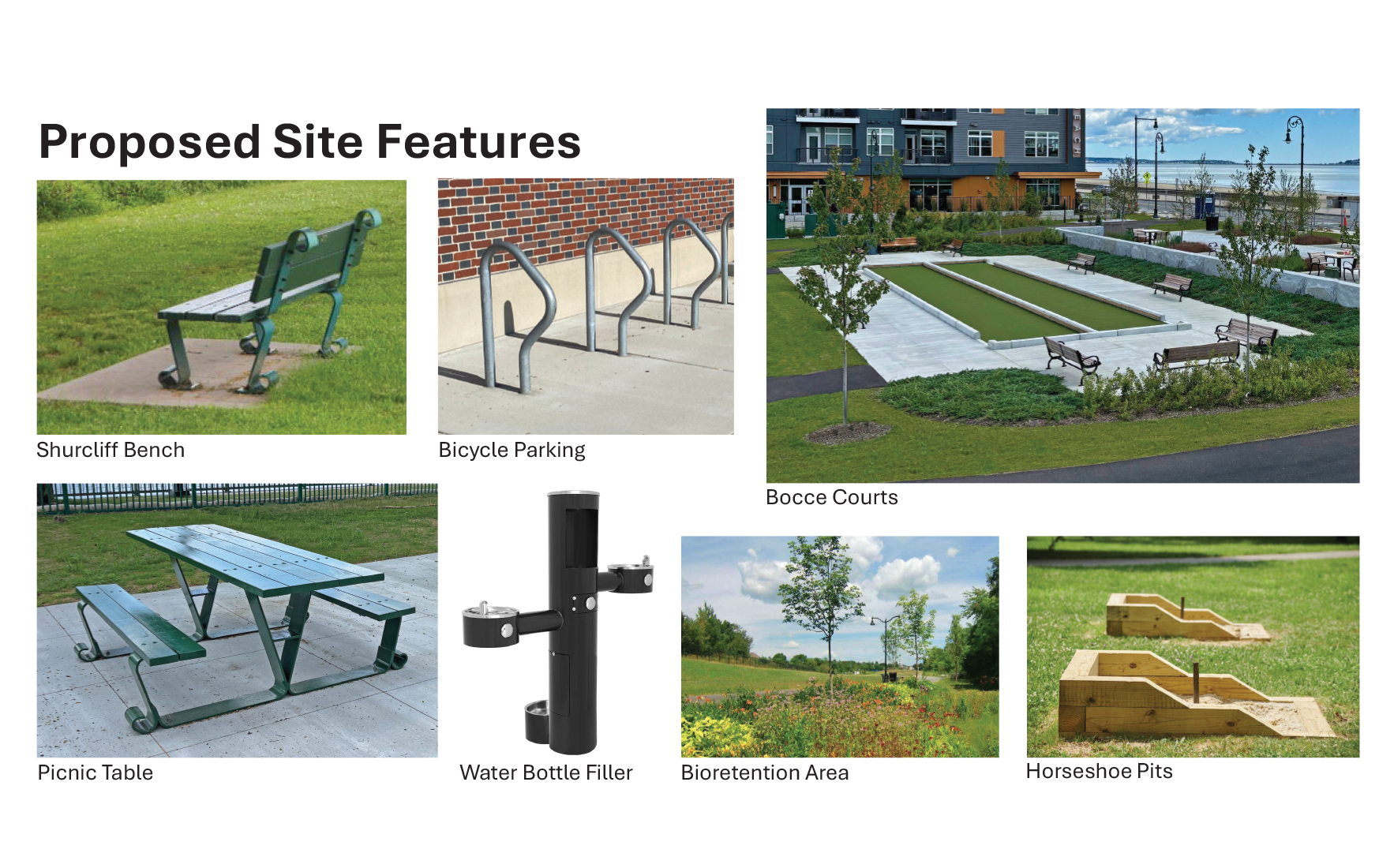 Proposed Site Features

Shurcliff Bench

Bicycle Parking

Bocce Courts

Picnic Table

Water Bottle Filler

Bioretention Area

Horseshoe Pits